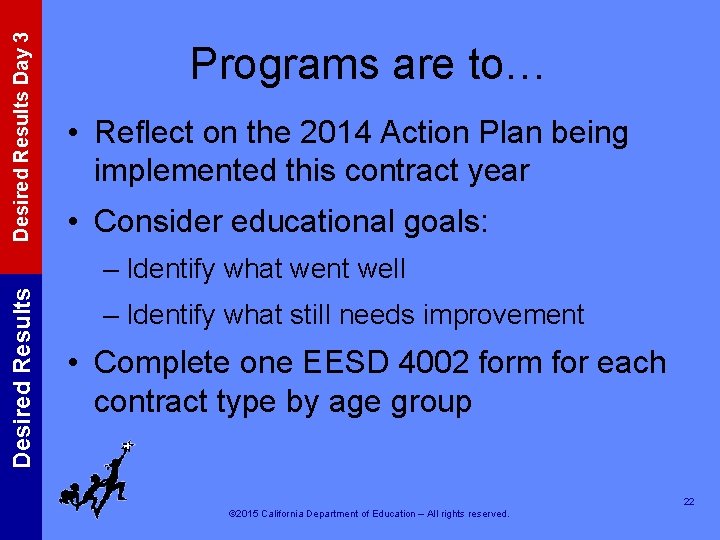 Desired Results Day 3

Desired Results

Programs are to…

• Reflect on the 2014 Action Plan being implemented this contract year

• Consider educational goals:

– Identify what went well

– Identify what still needs improvement

• Complete one EESD 4002 form for each contract type by age group

22

©2015 California Department of Education – All rights reserved.